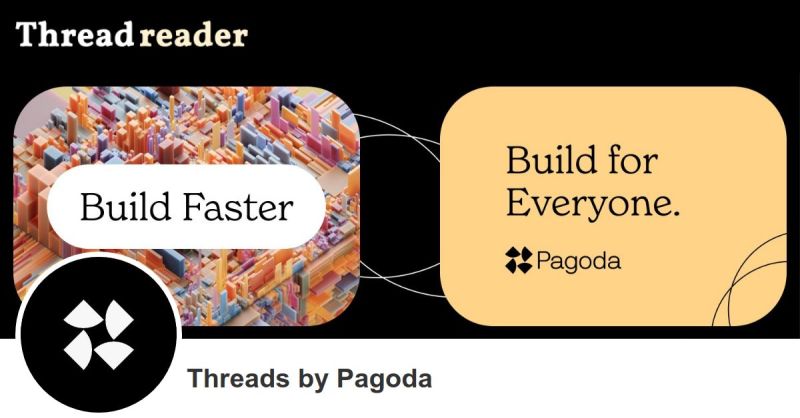 Thread reader

Build Faster

Build for Everyone.

Pagoda

Threads by Pagoda